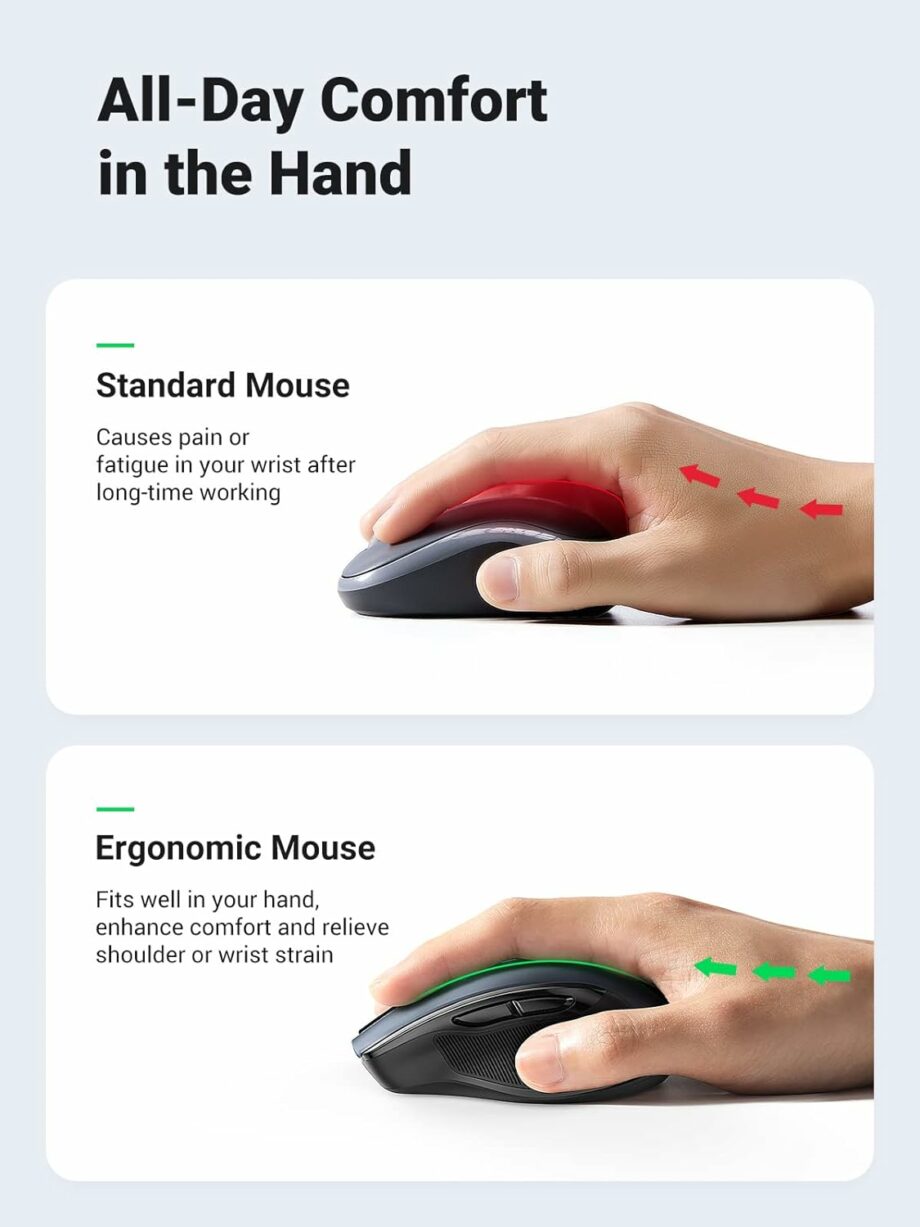 All-Day Comfort in the Hand

Standard Mouse

Causes pain or fatigue in your wrist after long-time working

Ergonomic Mouse

Fits well in your hand, enhance comfort and relieve shoulder or wrist strain